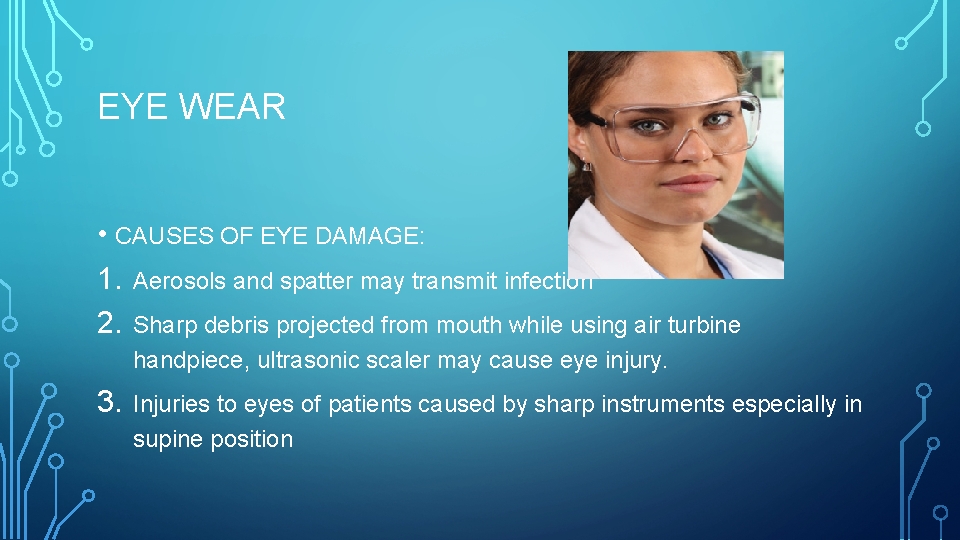 EYE WEAR

• CAUSES OF EYE DAMAGE:

1. Aerosols and spatter may transmit infection
2. Sharp debris projected from mouth while using air turbine handpiece, ultrasonic scaler may cause eye injury.
3. Injuries to eyes of patients caused by sharp instruments especially in supine position